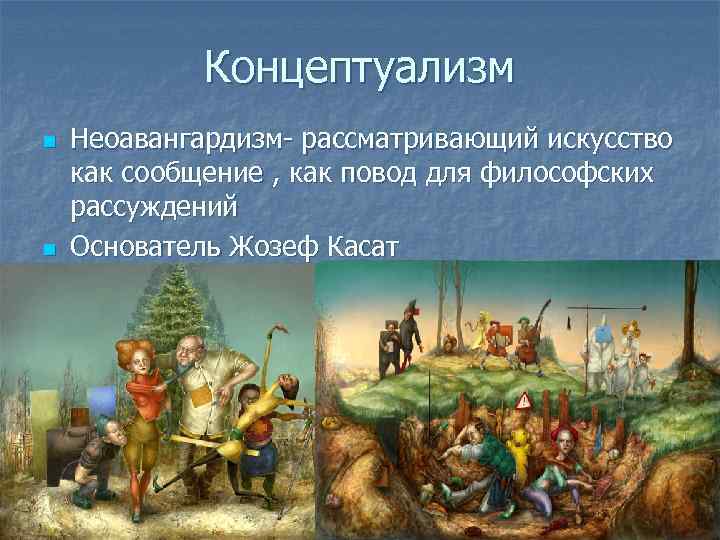 Концептуализм

Неоавангардизм- рассматривающий искусство как сообщение , как повод для философских рассуждений

Основатель Жозеф Касат